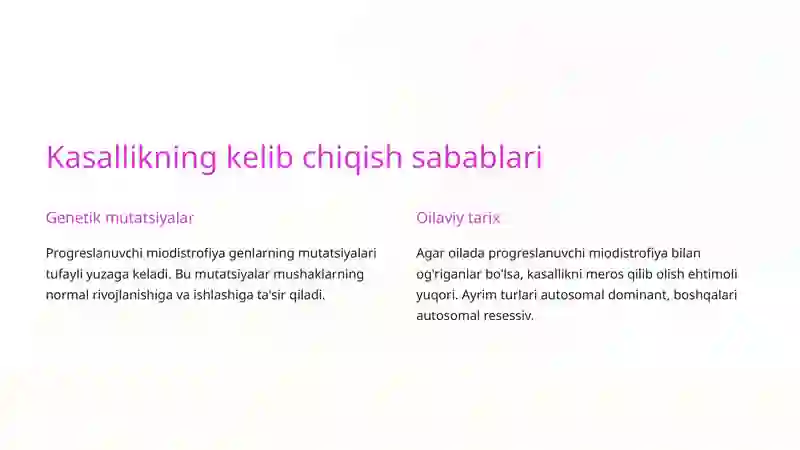 Kasallikning kelib chiqish sabablari

Genetik mutatsiyalar

Progreslanuvchi miodistrofiya genlarning mutatsiyalari tufayli yuzaga keladi. Bu mutatsiyalar mushaklarning normal rivojlanishiga va ishlashiga ta'sir qiladi.

Oilaviy tarix

Agar oilada progreslanuvchi miodistrofiya bilan og'riganlar bo'lsa, kasallikni meros qilib olish ehtimoli yuqori. Ayrim turlari autosomal dominant, boshqalari autosomal resessiv.